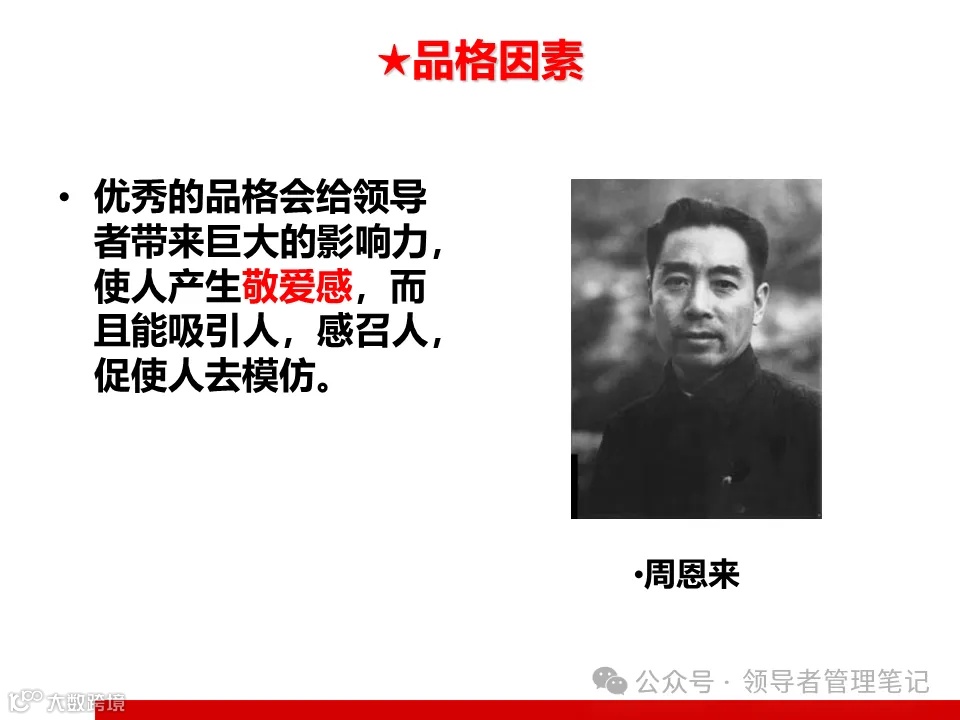 ★品格因素

• 优秀的品格会给领导者带来巨大的影响力，使人产生敬爱感，而且能吸引人，感召人，促使人去模仿。

•周恩来

公众号 · 领导者管理笔记

大数跨境